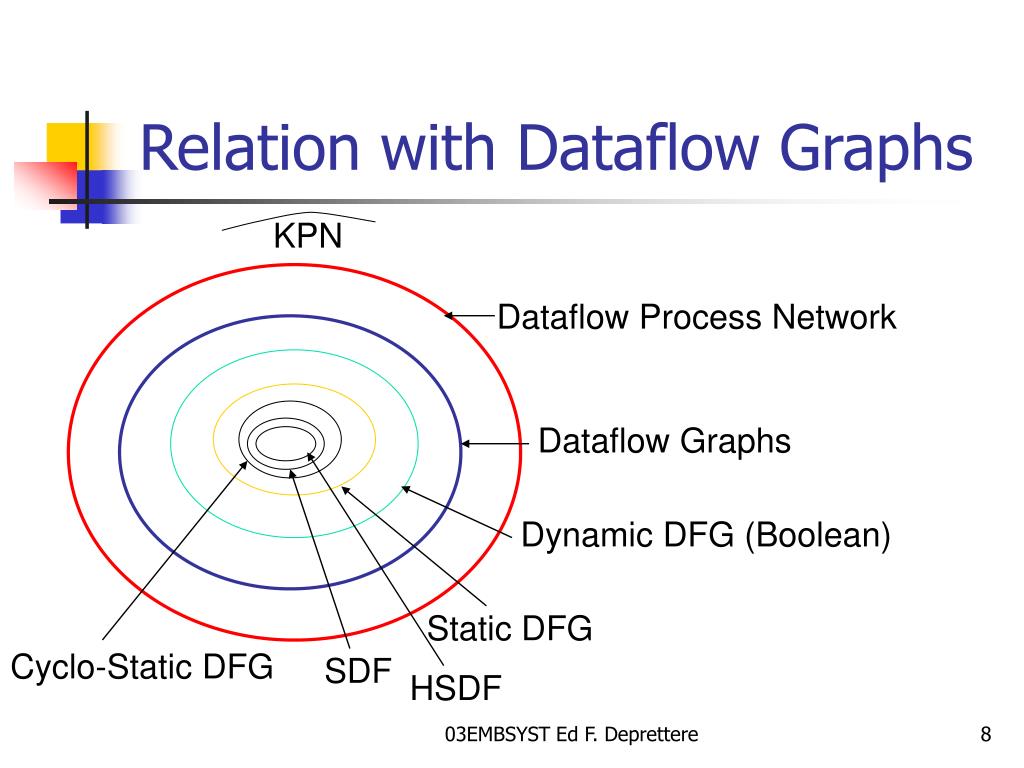 Relation with Dataflow Graphs

KPN

Dataflow Process Network

Dataflow Graphs

Dynamic DFG (Boolean)

Static DFG

Cyclo-Static DFG

SDF

HSDF

03EMBSYST Ed F. Deprettere

8